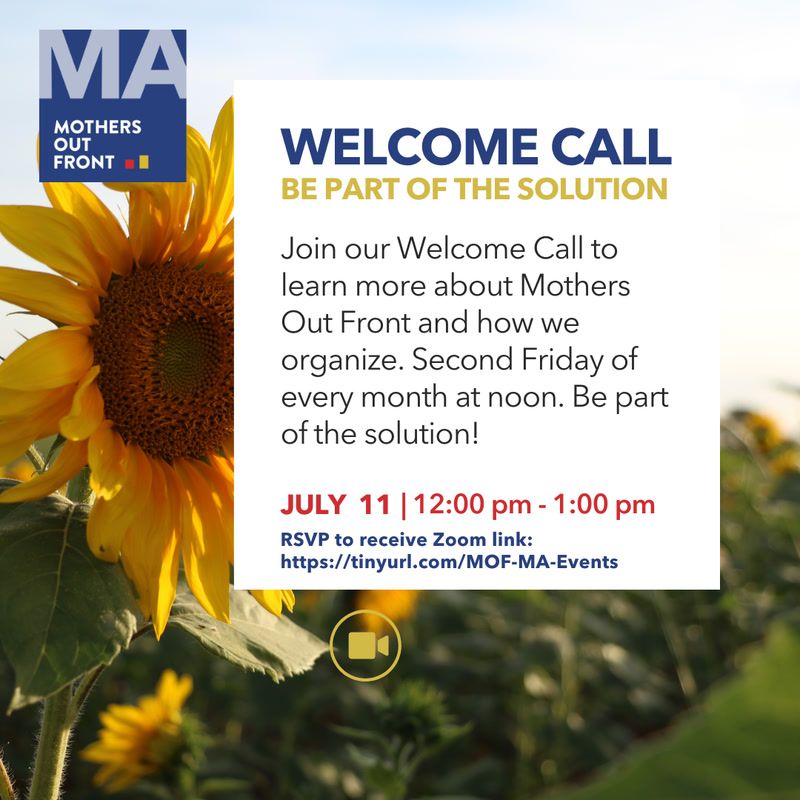 MA
MOTHERS OUT FRONT

WELCOME CALL
BE PART OF THE SOLUTION

Join our Welcome Call to learn more about Mothers Out Front and how we organize. Second Friday of every month at noon. Be part of the solution!

JULY 11 | 12:00 pm - 1:00 pm
RSVP to receive Zoom link:
https://tinyurl.com/MOF-MA-Events